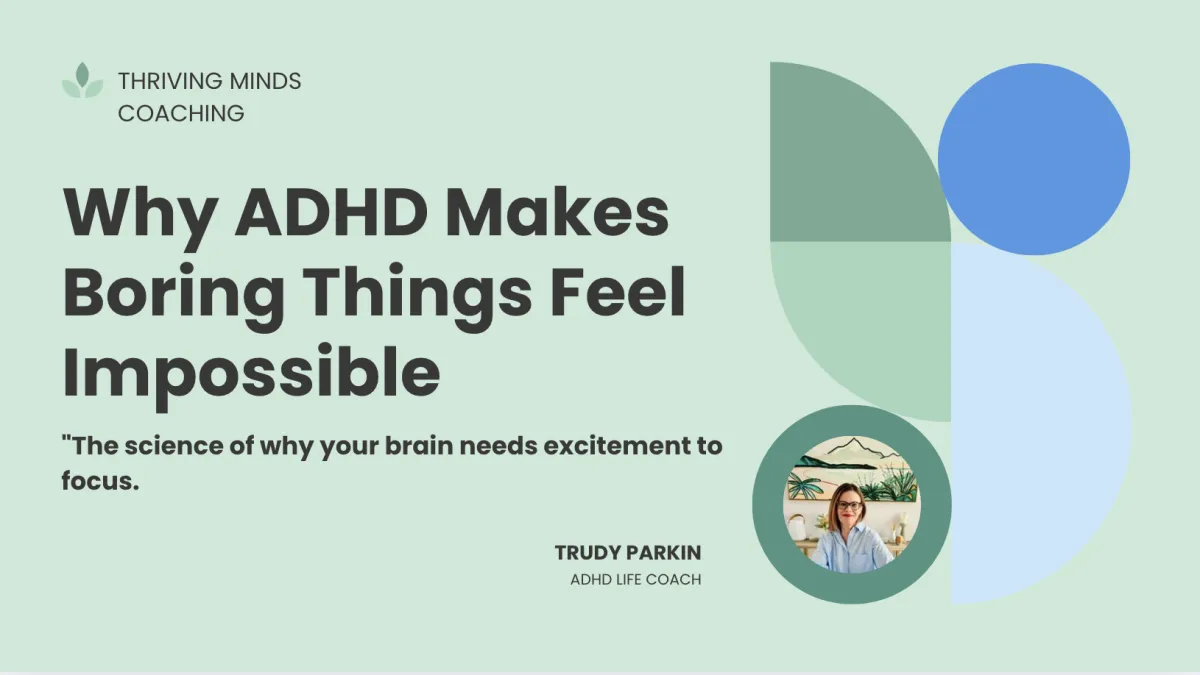 THRIVING MINDS COACHING

Why ADHD Makes Boring Things Feel Impossible

"The science of why your brain needs excitement to focus.

TRUDY PARKIN
ADHD LIFE COACH